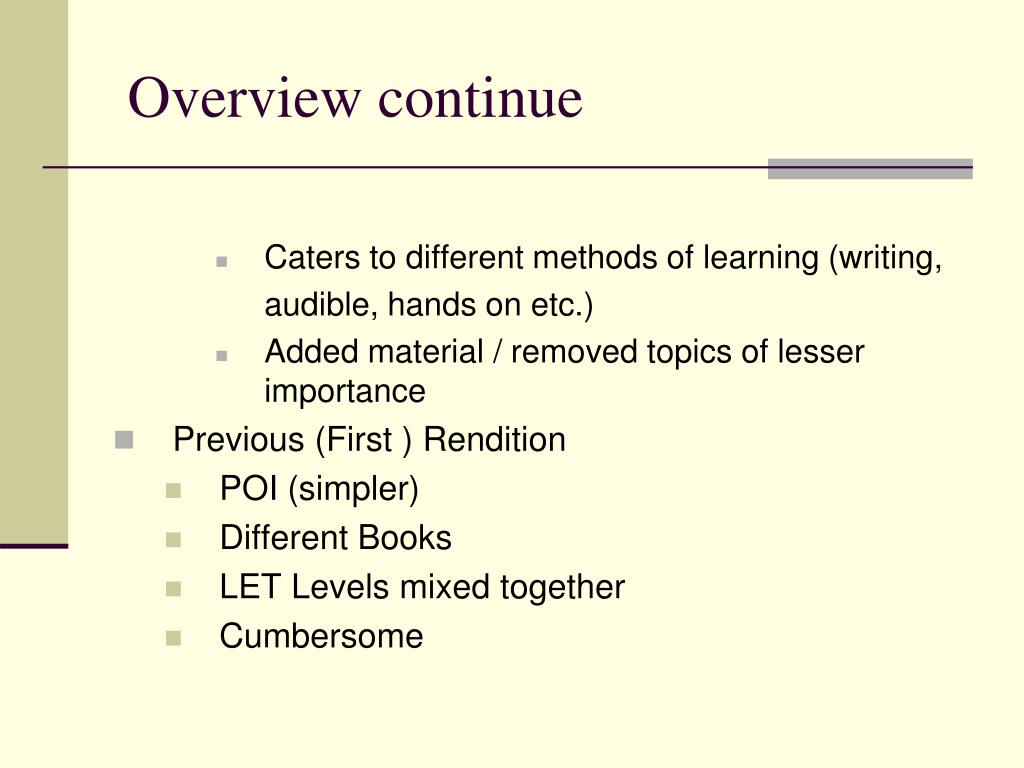 Overview continue

Caters to different methods of learning (writing, audible, hands on etc.)
Added material / removed topics of lesser importance
Previous (First ) Rendition
POI (simpler)
Different Books
LET Levels mixed together
Cumbersome